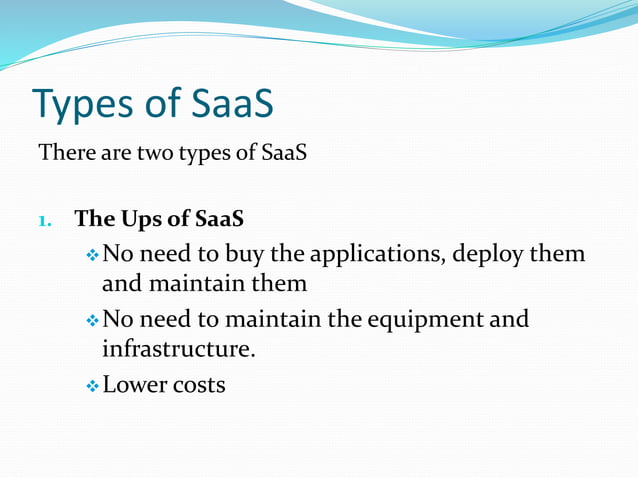 Types of SaaS

There are two types of SaaS

1. The Ups of SaaS

❖ No need to buy the applications, deploy them and maintain them

❖ No need to maintain the equipment and infrastructure.

❖ Lower costs